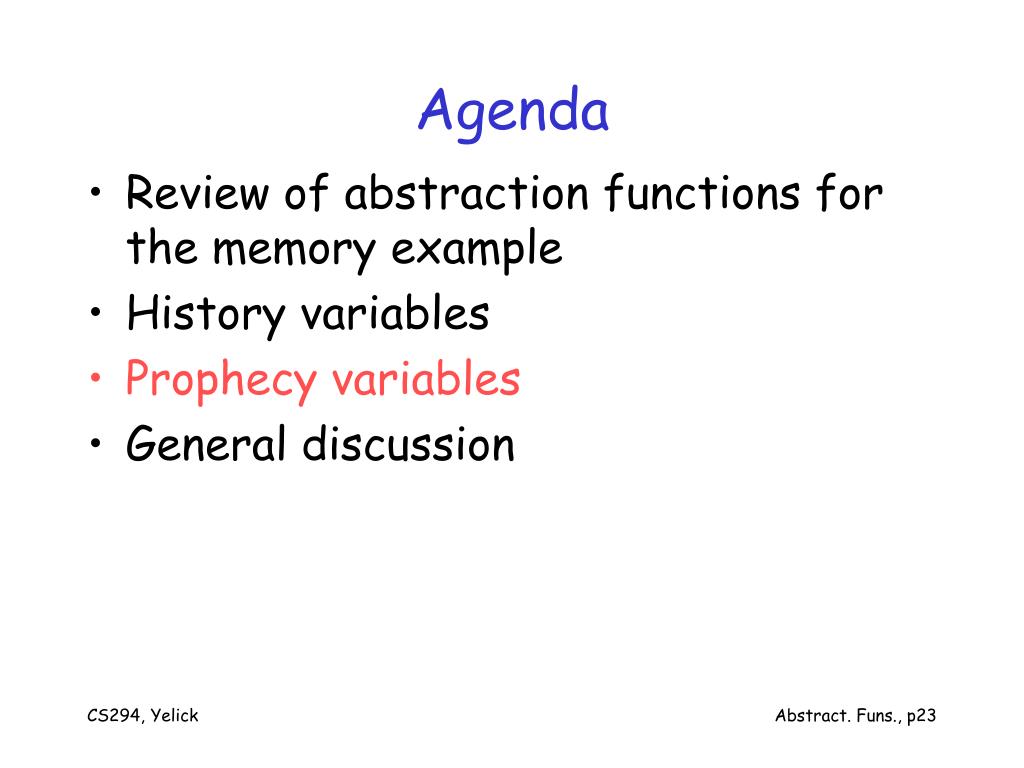 Agenda

• Review of abstraction functions for the memory example
• History variables
• Prophecy variables
• General discussion

CS294, Yelick

Abstract. Funs., p23